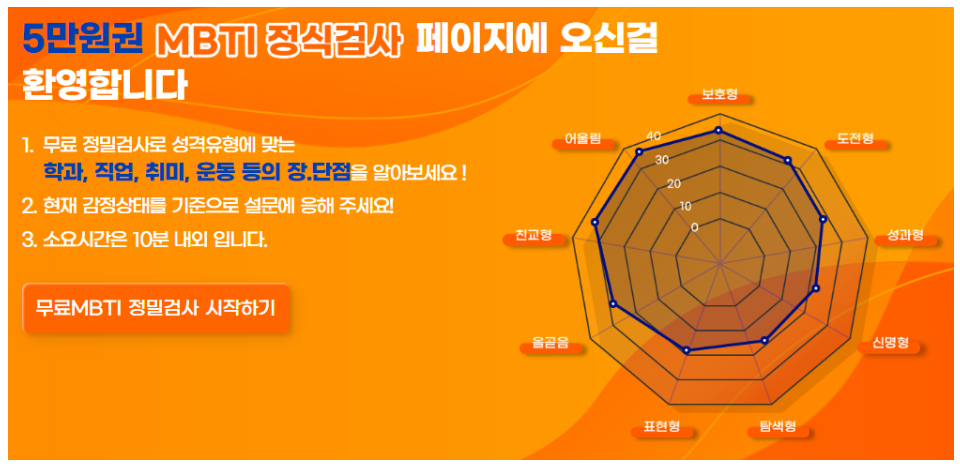 5만원권 MBTI 정식검사 페이지에 오신걸 환영합니다

1. 무료 정밀검사로 성격유형에 맞는 학과, 직업, 취미, 운동 등의 장.단점을 알아보세요 !

2. 현재 감정상태를 기준으로 설문에 응해 주세요!

3. 소요시간은 10분 내외 입니다.

무료MBTI 정밀검사 시작하기

보호형
도전형
성과형
신명형
탐색형
표현형
올곧음
친교형
어울림
40
30
20
10
0